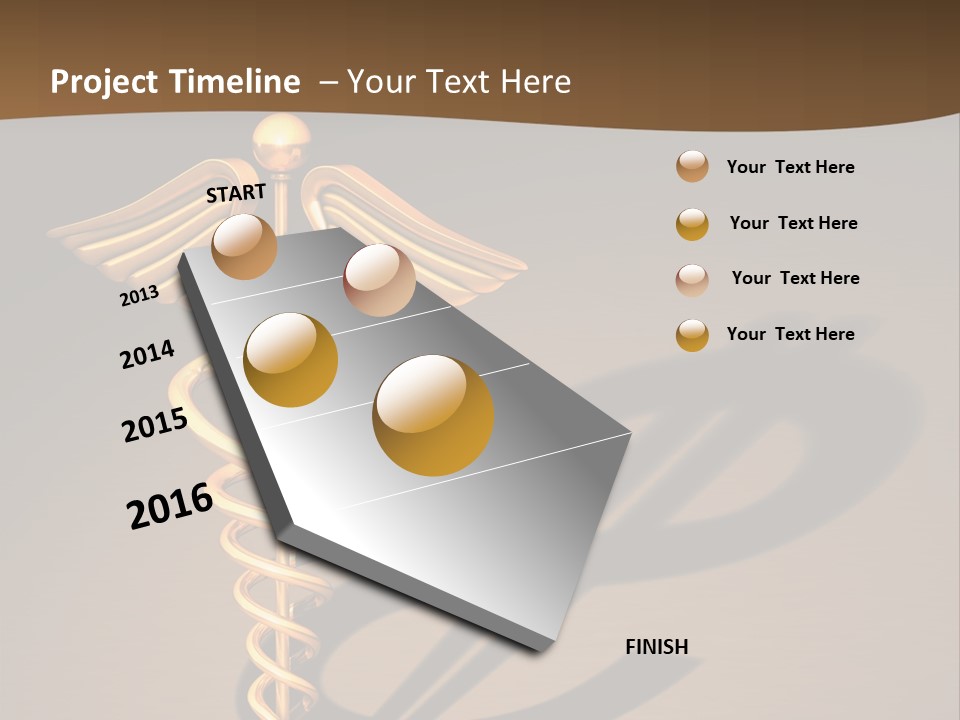 Project Timeline – Your Text Here

START

2013

2014

2015

2016

FINISH

Your Text Here

Your Text Here

Your Text Here

Your Text Here